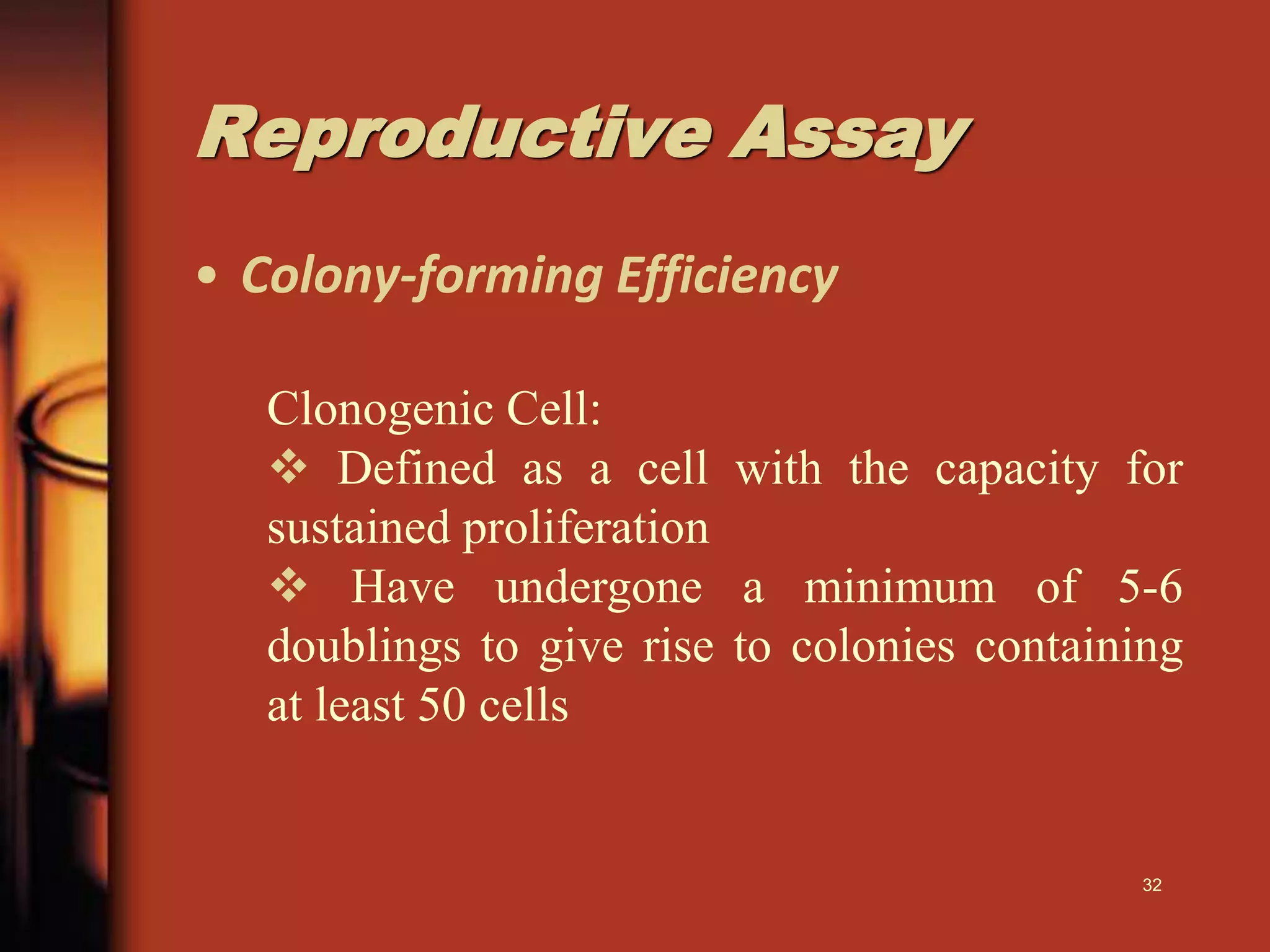 Reproductive Assay

• Colony-forming Efficiency

Clonogenic Cell:
❖ Defined as a cell with the capacity for sustained proliferation
❖ Have undergone a minimum of 5-6 doublings to give rise to colonies containing at least 50 cells

32